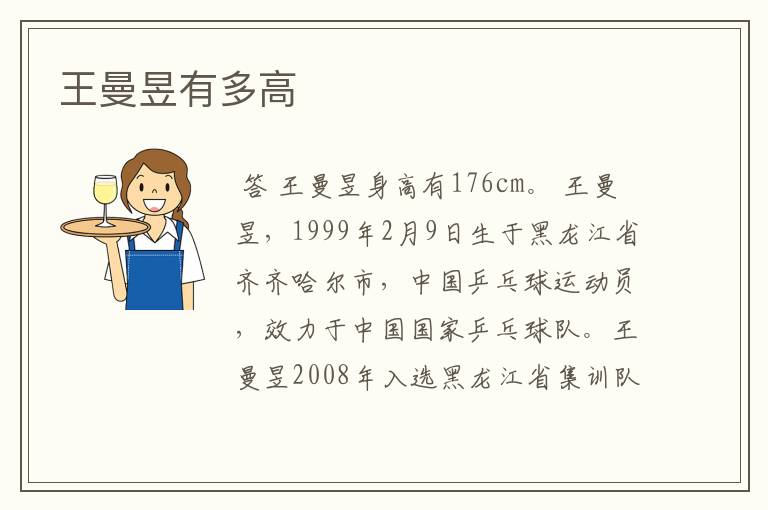 王曼昱有多高

答 王曼昱身高有176cm。 王曼昱，1999年2月9日生于黑龙江省齐齐哈尔市，中国乒乓球运动员，效力于中国国家乒乓球队。王曼昱2008年入选黑龙江省集训队